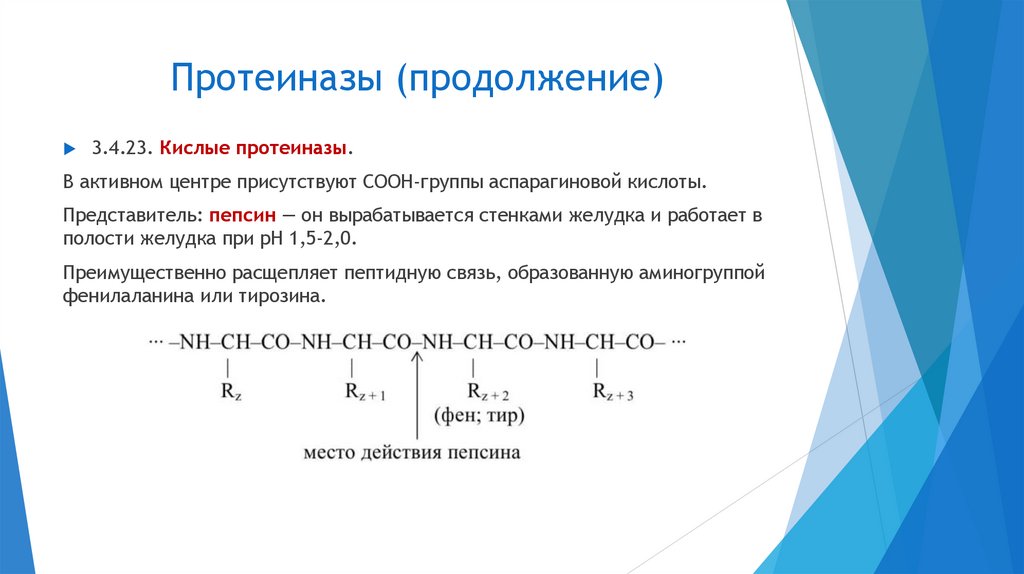 Протеиназы (продолжение)

3.4.23. Кислые протеиназы.

В активном центре присутствуют COOH-группы аспарагиновой кислоты.

Представитель: пепсин — он вырабатывается стенками желудка и работает в полости желудка при pH 1,5-2,0.

Преимущественно расщепляет пептидную связь, образованную аминогруппой фенилаланина или тирозина.

··· –NH–CH–CO–NH–CH–CO–NH–CH–CO–NH–CH–CO– ···

$R_z$ $R_{z+1}$ $R_{z+2}$ $R_{z+3}$

(фен; тир)

место действия пепсина